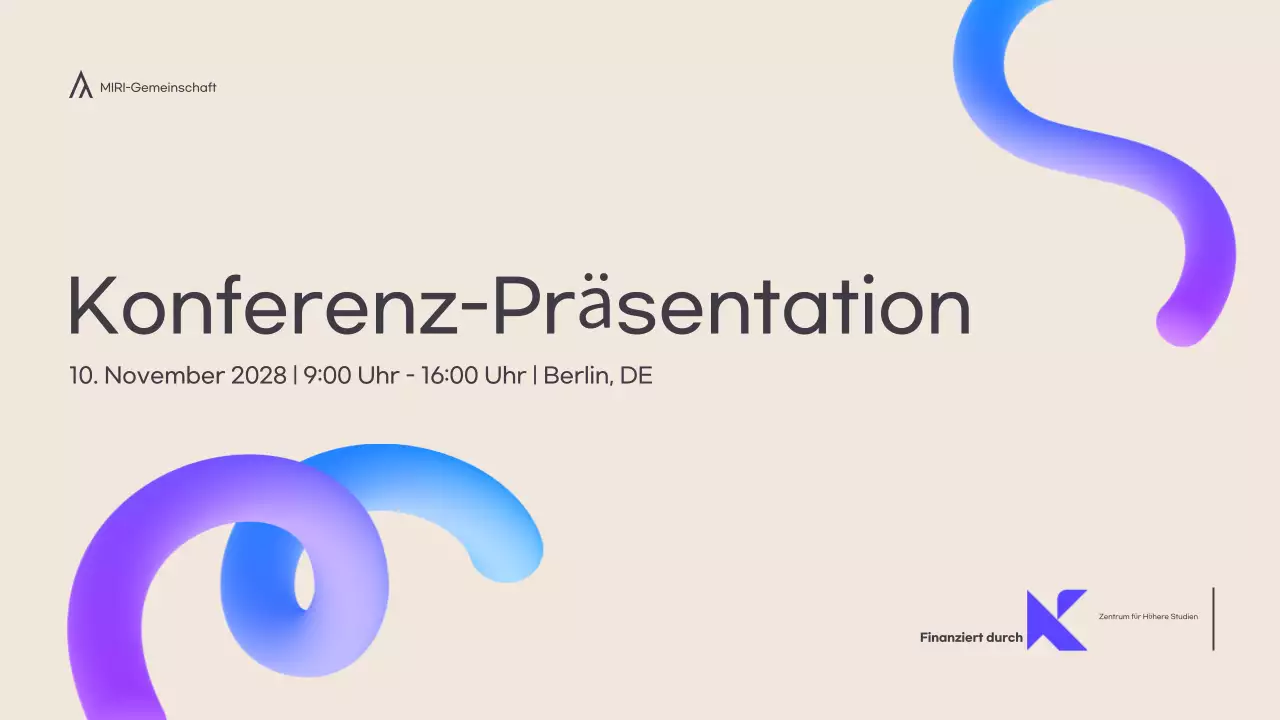 MIRI-Gemeinschaft

Konferenz-Präsentation

10. November 2028 | 9:00 Uhr - 16:00 Uhr | Berlin, DE

Finanziert durch

Zentrum für Höhere Studien